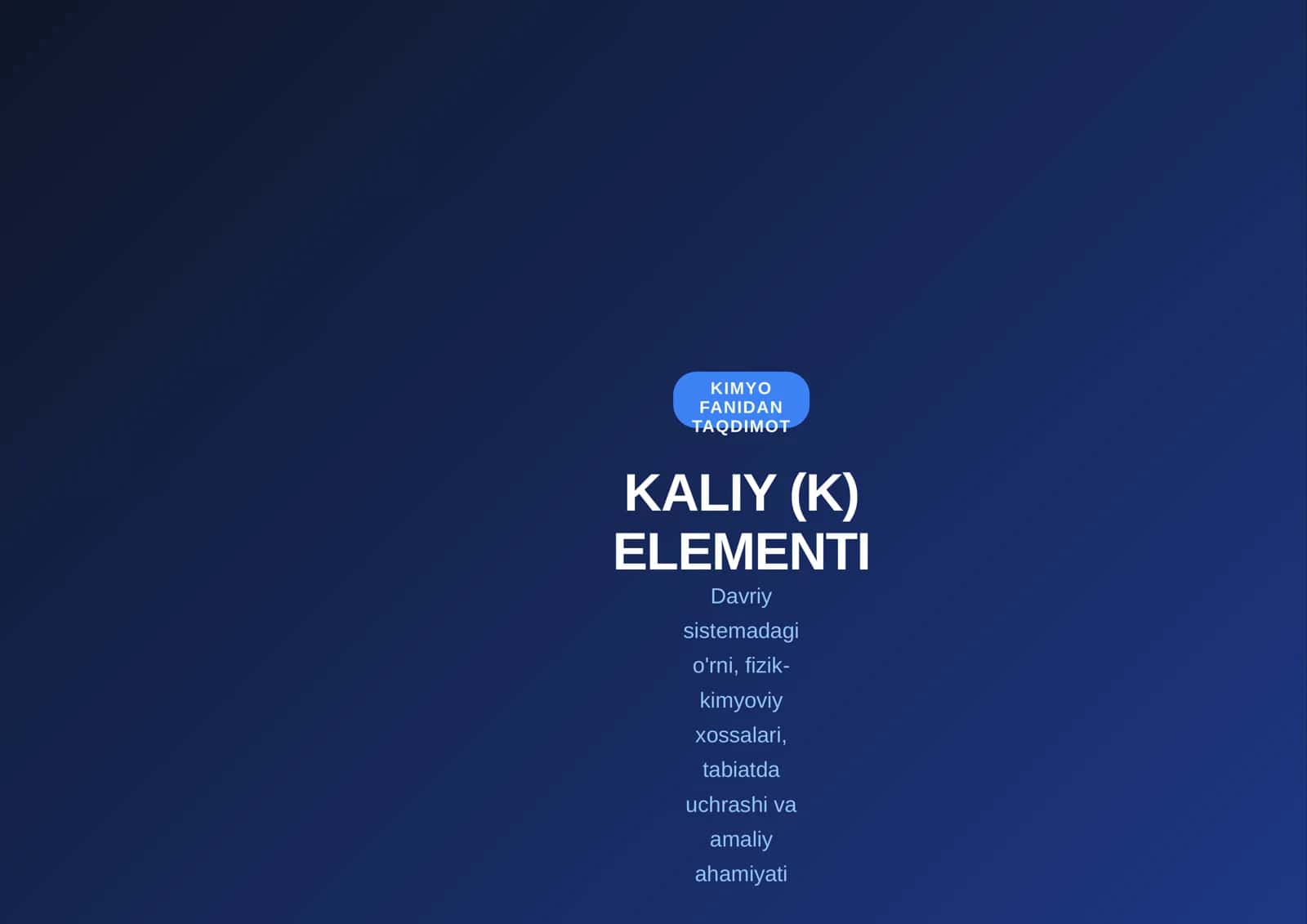 KIMYO FANIDAN TAQDIMOT

KALIY (K) ELEMENTI

Davriy sistemadagi o'rni, fizik-kimyoviy xossalari, tabiatda uchrashi va amaliy ahamiyati